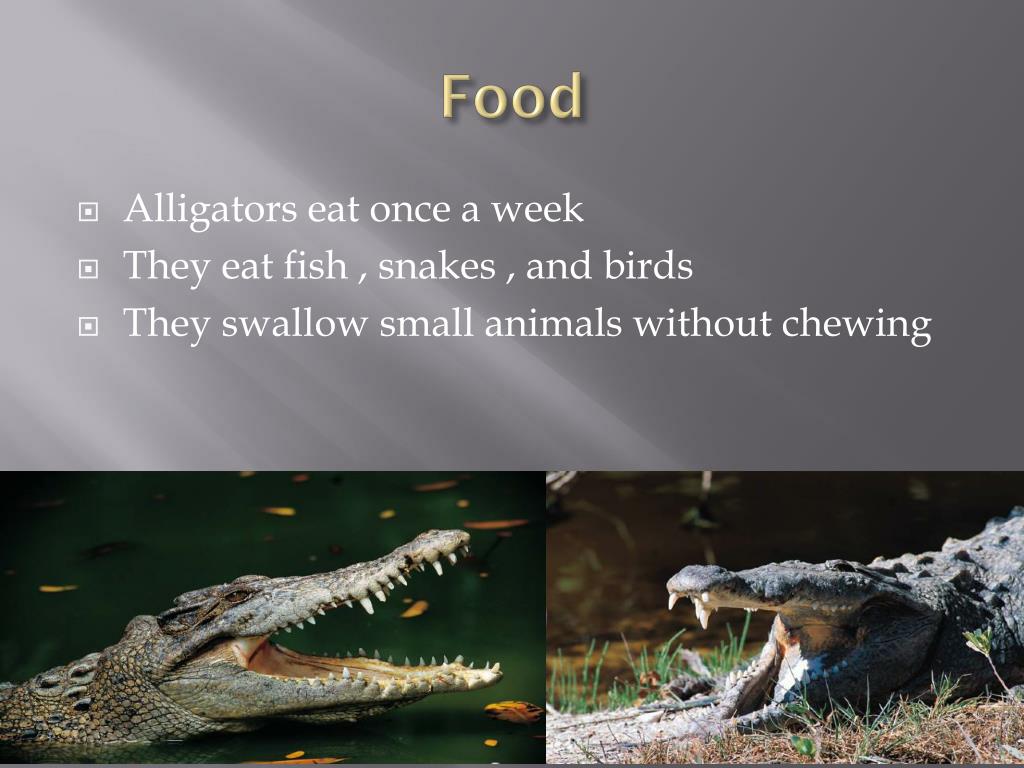 Food

Alligators eat once a week
They eat fish , snakes , and birds
They swallow small animals without chewing